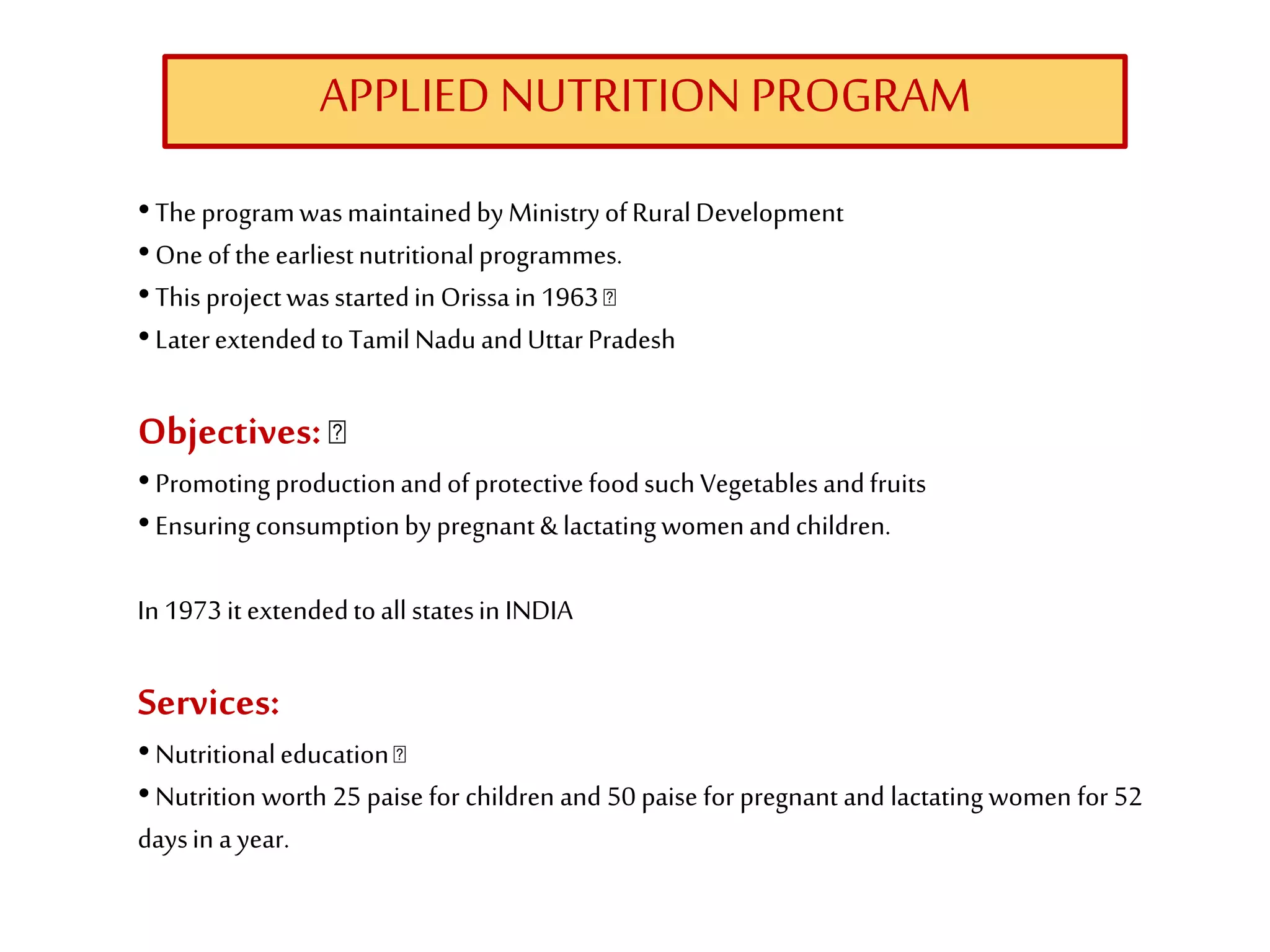 APPLIED NUTRITION PROGRAM

• The program was maintained by Ministry of Rural Development
• One of the earliest nutritional programmes.
• This project was started in Orissa in 1963 
• Later extended to Tamil Nadu and Uttar Pradesh

Objectives: 

• Promoting production and of protective food such Vegetables and fruits
• Ensuring consumption by pregnant & lactating women and children.

In 1973 it extended to all states in INDIA

Services:

• Nutritional education 
• Nutrition worth 25 paise for children and 50 paise for pregnant and lactating women for 52 days in a year.